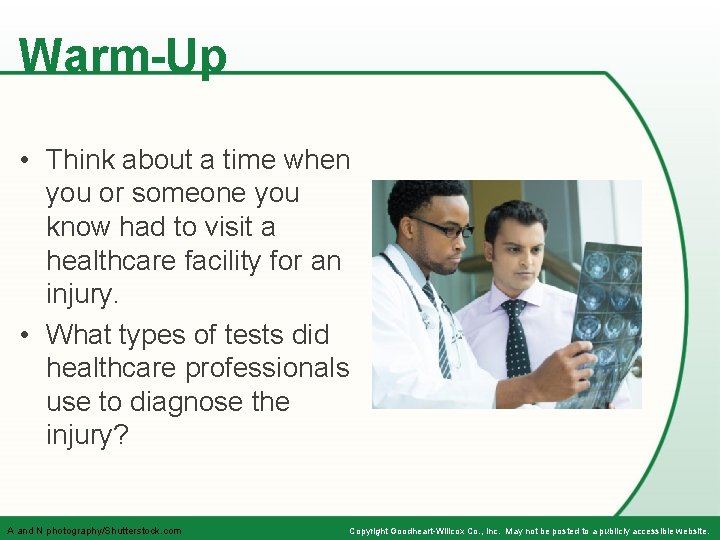 Warm-Up

• Think about a time when you or someone you know had to visit a healthcare facility for an injury.

• What types of tests did healthcare professionals use to diagnose the injury?

A and N photography/Shutterstock.com

Copyright Goodheart-Willcox Co., Inc. May not be posted to a publicly accessible website.